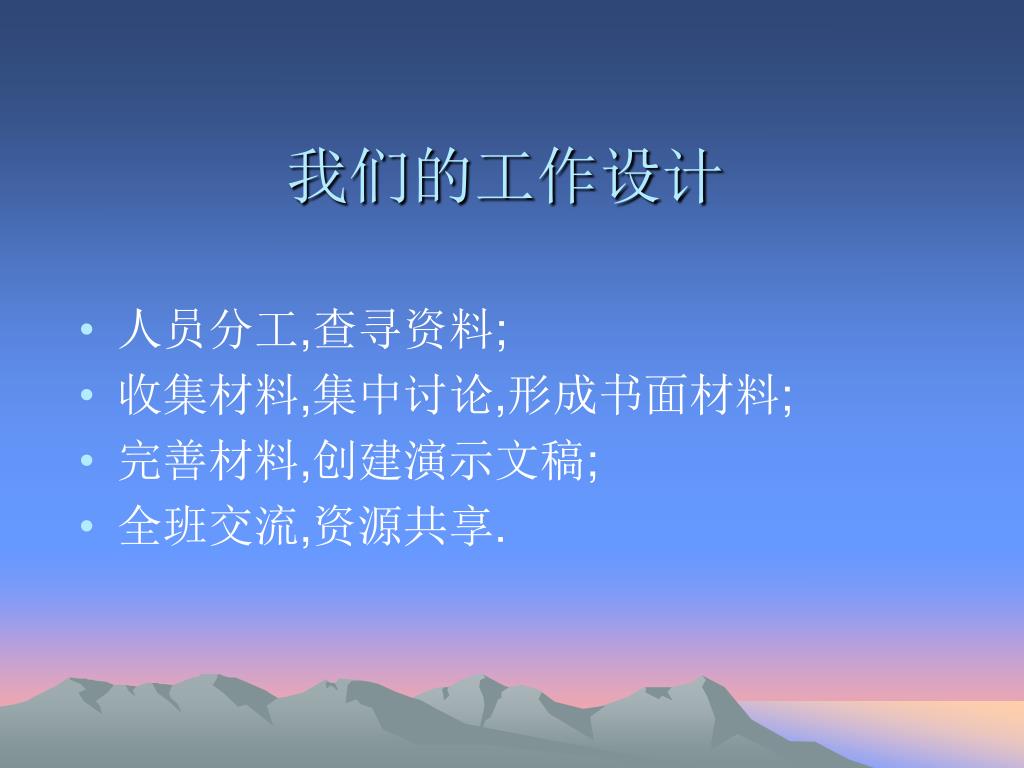 我们的工作设计

• 人员分工,查寻资料;
• 收集材料,集中讨论,形成书面材料;
• 完善材料,创建演示文稿;
• 全班交流,资源共享.